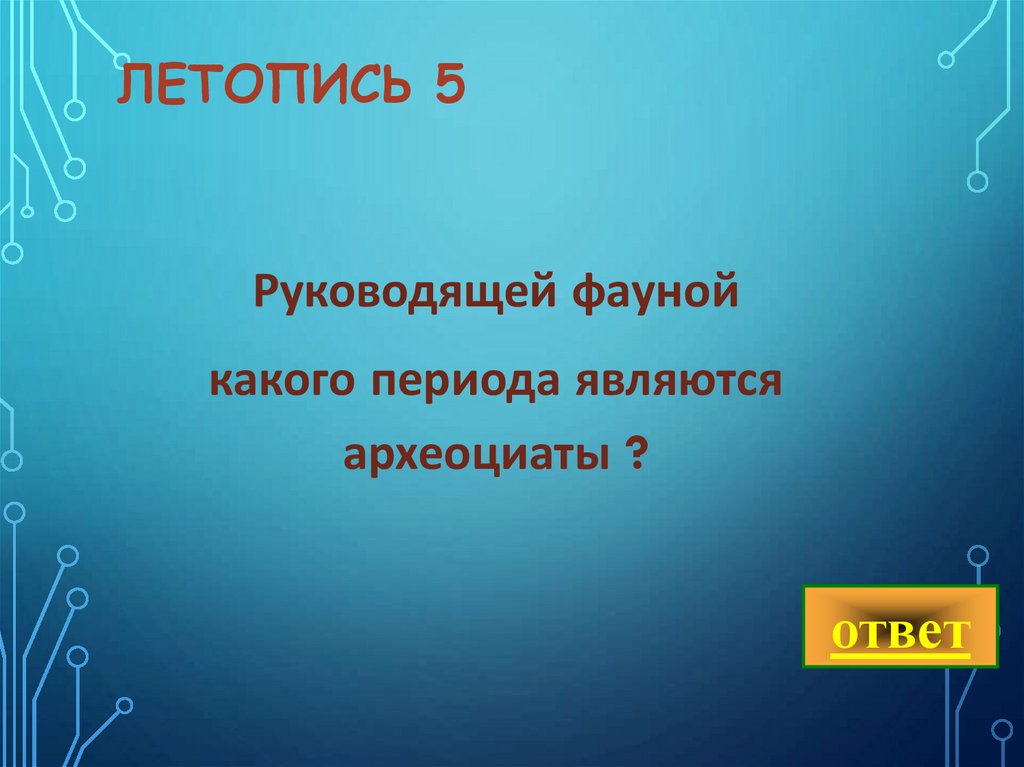 ЛЕТОПИСЬ 5

Руководящей фауной

какого периода являются

археоциаты ?

ответ